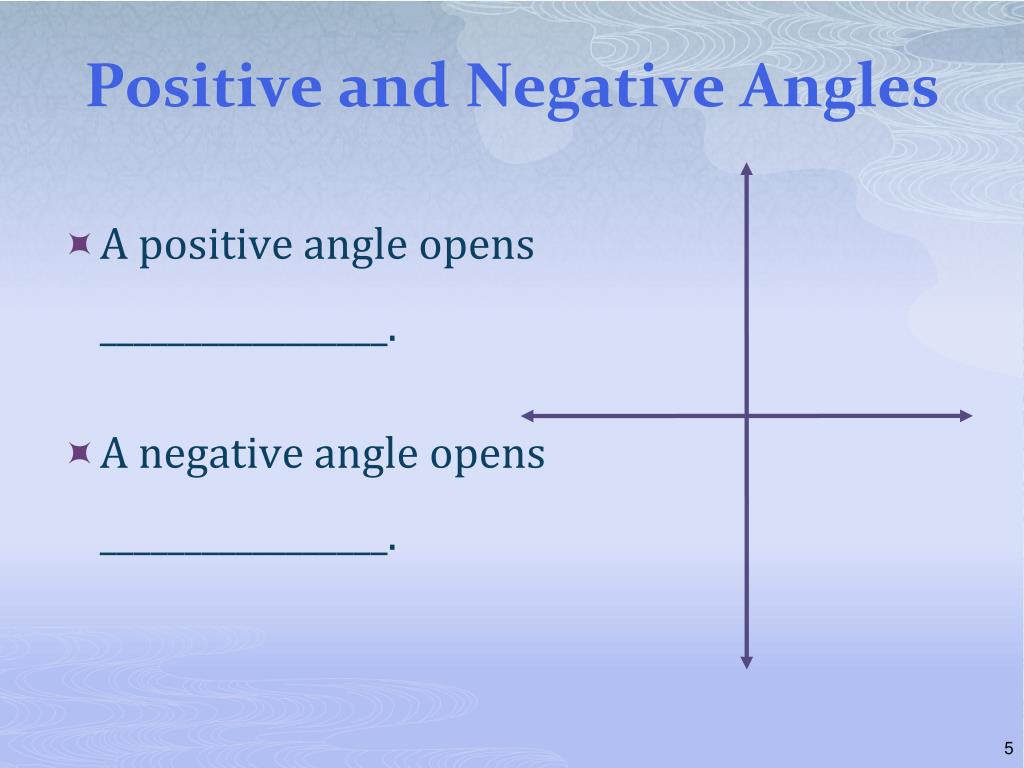 Positive and Negative Angles

A positive angle opens ________________.

A negative angle opens ________________.

5